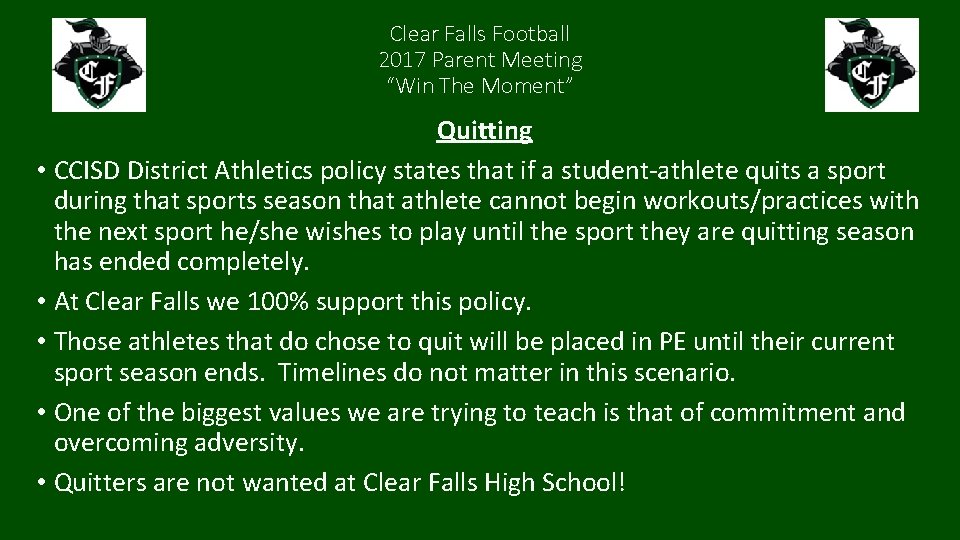 CF

Clear Falls Football
2017 Parent Meeting
"Win The Moment"

CF

Quitting

• CCISD District Athletics policy states that if a student-athlete quits a sport during that sports season that athlete cannot begin workouts/practices with the next sport he/she wishes to play until the sport they are quitting season has ended completely.
• At Clear Falls we 100% support this policy.
• Those athletes that do chose to quit will be placed in PE until their current sport season ends. Timelines do not matter in this scenario.
• One of the biggest values we are trying to teach is that of commitment and overcoming adversity.
• Quitters are not wanted at Clear Falls High School!